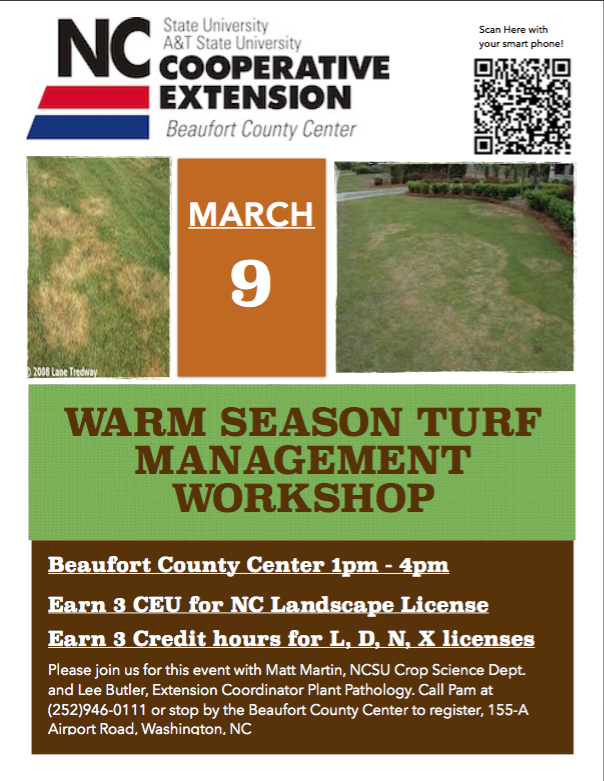 NC State University
A&T State University
COOPERATIVE EXTENSION
Beaufort County Center

Scan Here with your smart phone!

© 2008 Lane Tredway

MARCH
9

WARM SEASON TURF MANAGEMENT WORKSHOP

Beaufort County Center 1pm - 4pm

Earn 3 CEU for NC Landscape License

Earn 3 Credit hours for L, D, N, X licenses

Please join us for this event with Matt Martin, NCSU Crop Science Dept. and Lee Butler, Extension Coordinator Plant Pathology. Call Pam at (252)946-0111 or stop by the Beaufort County Center to register, 155-A Airport Road, Washington, NC